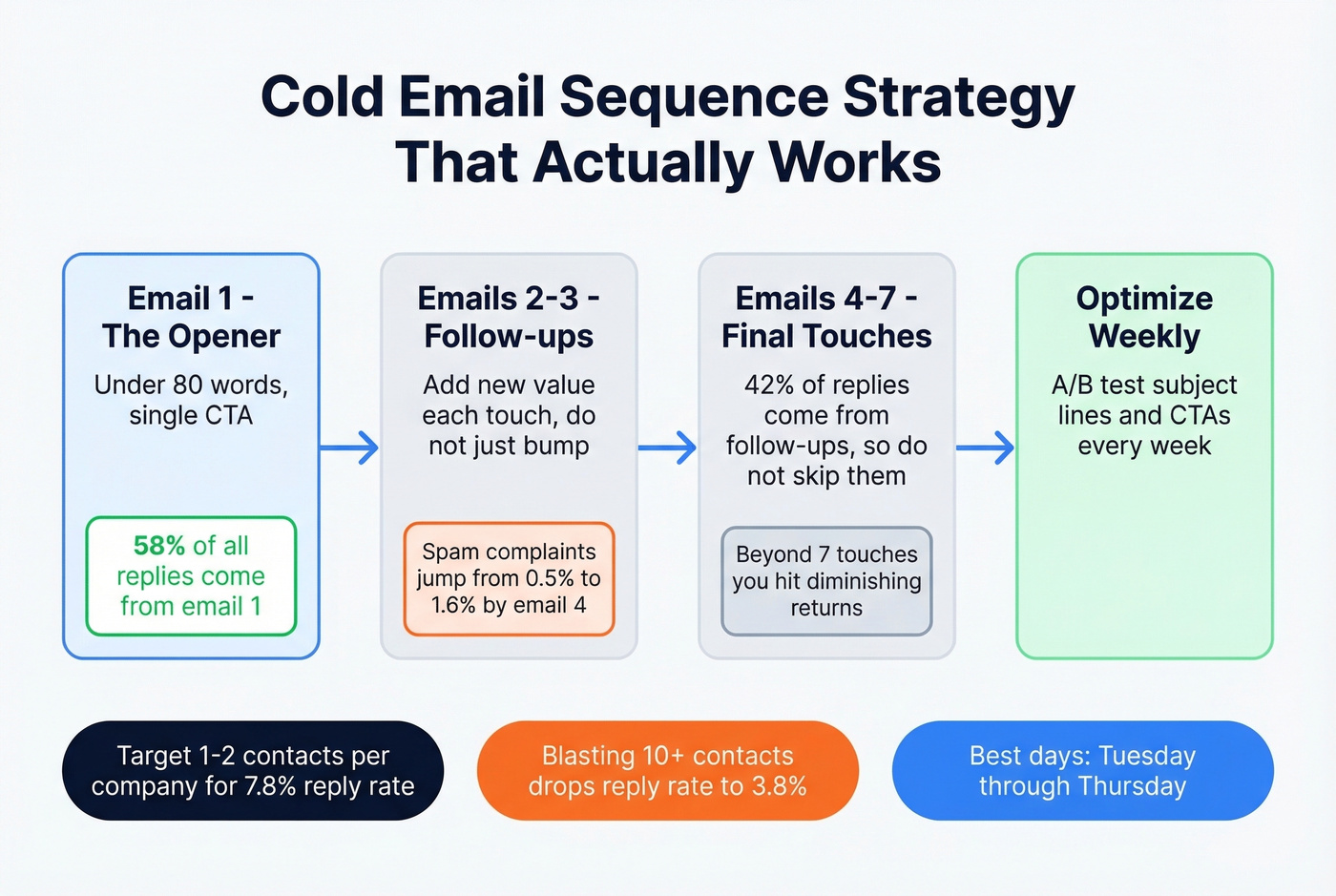 Cold Email Sequence Strategy That Actually Works

Email 1 - The Opener

Under 80 words, single CTA

58% of all replies come from email 1

Emails 2-3 - Follow-ups

Add new value each touch, do not just bump

Spam complaints jump from 0.5% to 1.6% by email 4

Emails 4-7 - Final Touches

42% of replies come from follow-ups, so do not skip them

Beyond 7 touches you hit diminishing returns

Optimize Weekly

A/B test subject lines and CTAs every week

Target 1-2 contacts per company for 7.8% reply rate

Blasting 10+ contacts drops reply rate to 3.8%

Best days: Tuesday through Thursday